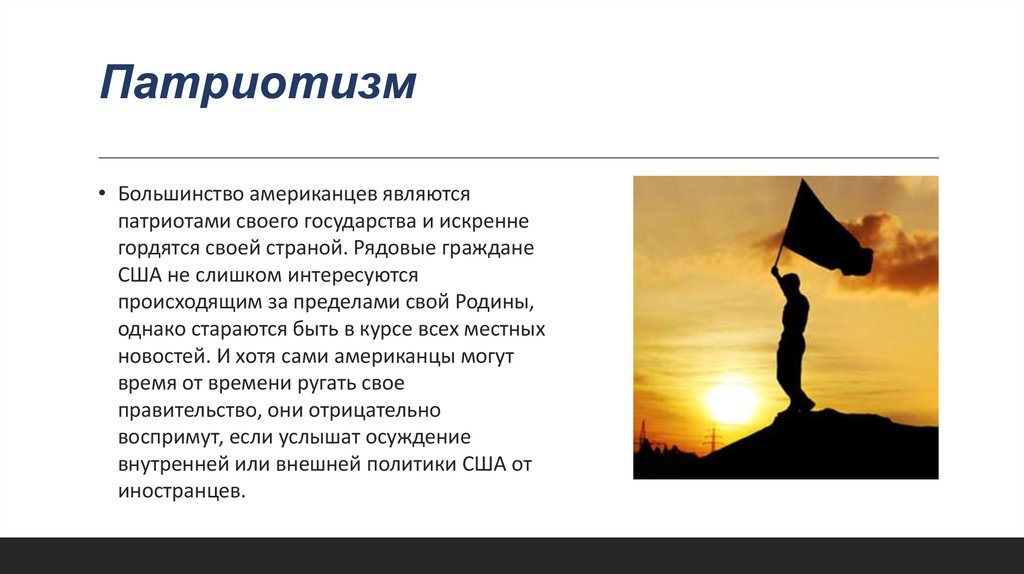 Патриотизм

• Большинство американцев являются патриотами своего государства и искренне гордятся своей страной. Рядовые граждане США не слишком интересуются происходящим за пределами свой Родины, однако стараются быть в курсе всех местных новостей. И хотя сами американцы могут время от времени ругать свое правительство, они отрицательно воспримут, если услышат осуждение внутренней или внешней политики США от иностранцев.